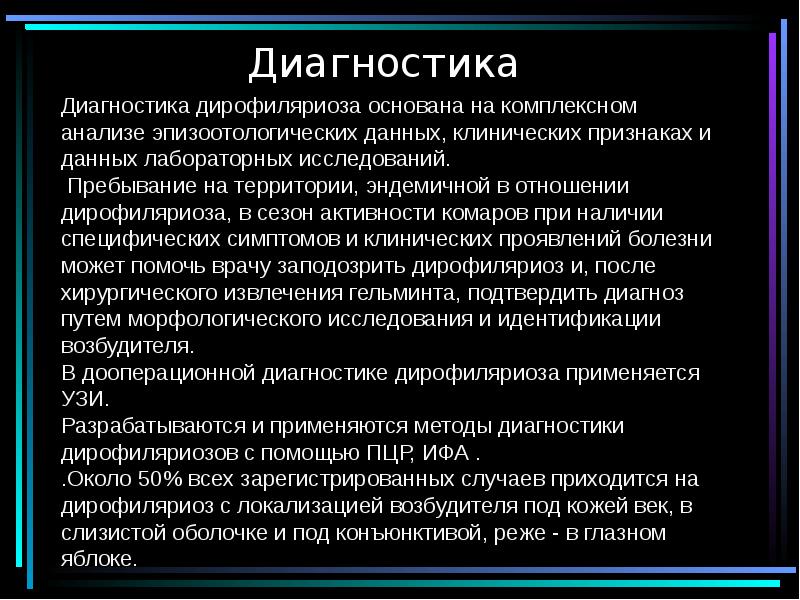 Диагностика

Диагностика дирофиляриоза основана на комплексном анализе эпизоотологических данных, клинических признаках и данных лабораторных исследований.
Пребывание на территории, эндемичной в отношении дирофиляриоза, в сезон активности комаров при наличии специфических симптомов и клинических проявлений болезни может помочь врачу заподозрить дирофиляриоз и, после хирургического извлечения гельминта, подтвердить диагноз путем морфологического исследования и идентификации возбудителя.
В дооперационной диагностике дирофиляриоза применяется УЗИ.
Разрабатываются и применяются методы диагностики дирофиляриозов с помощью ПЦР, ИФА .
.Около 50% всех зарегистрированных случаев приходится на дирофиляриоз с локализацией возбудителя под кожей век, в слизистой оболочке и под конъюнктивой, реже - в глазном яблоке.